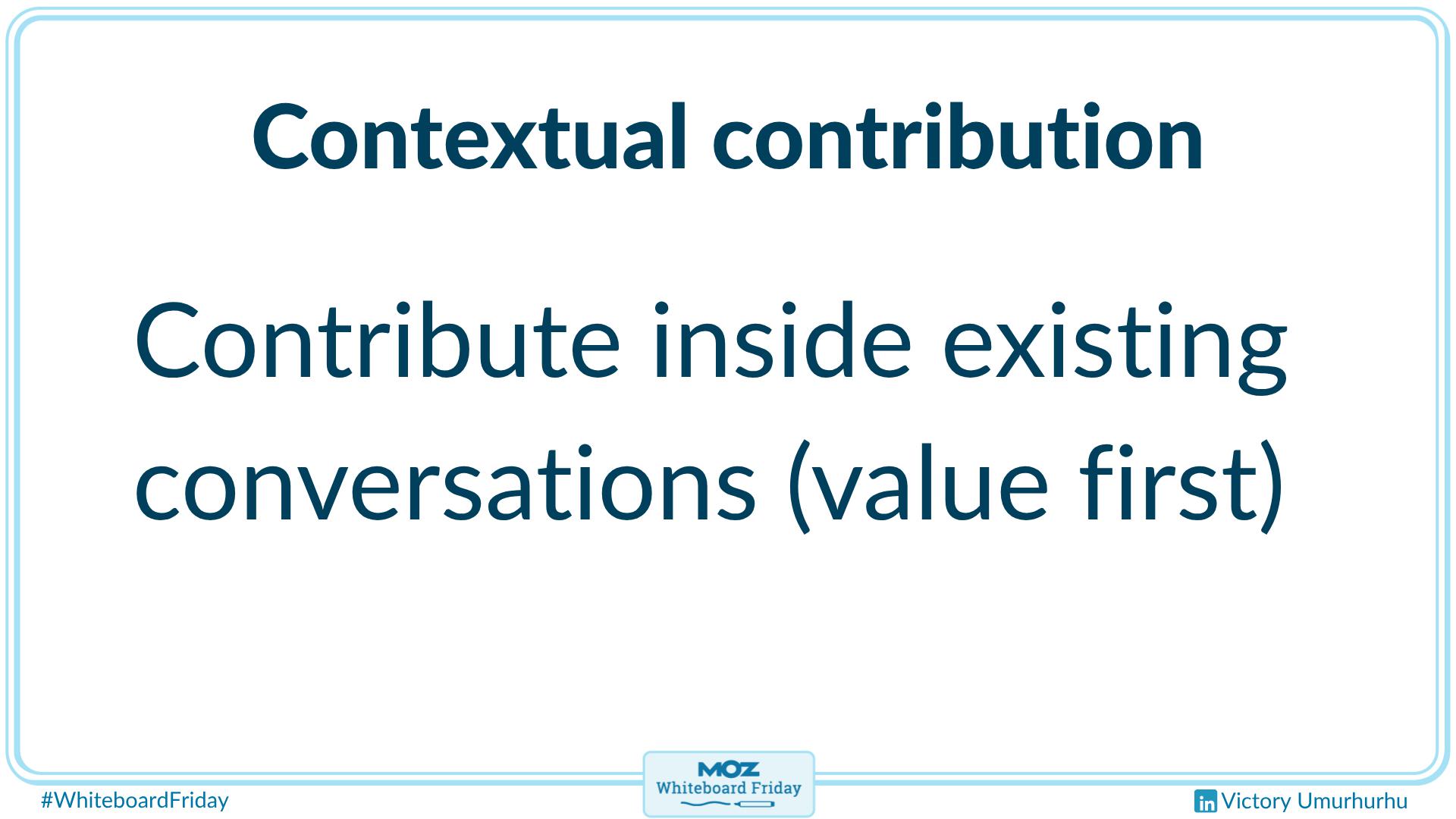 Contextual contribution

Contribute inside existing conversations (value first)

#WhiteboardFriday

MOZ
Whiteboard Friday

in Victory Umurhurhu